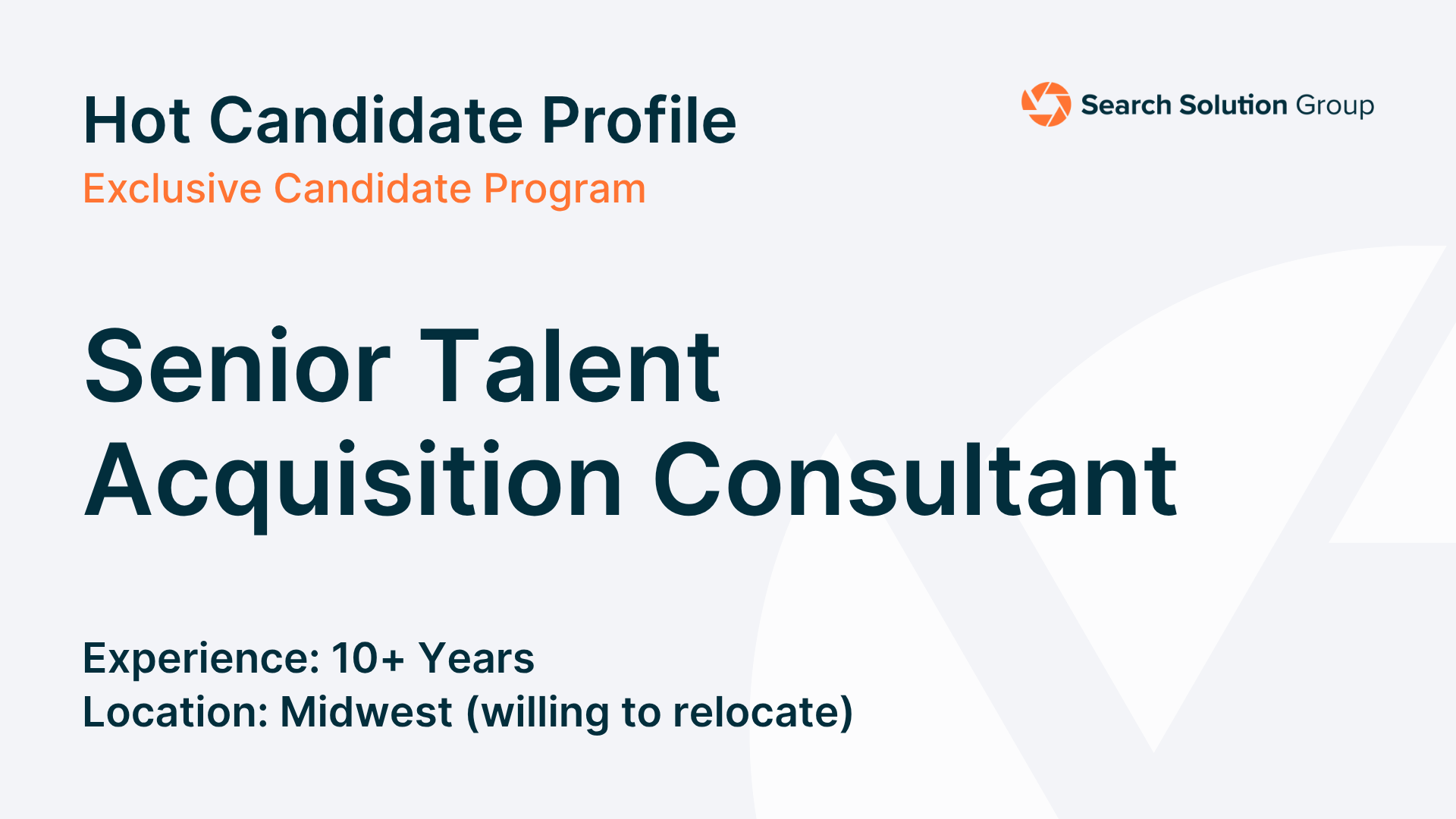 Hot Candidate Profile

Search Solution Group

Exclusive Candidate Program

Senior Talent Acquisition Consultant

Experience: 10+ Years
Location: Midwest (willing to relocate)